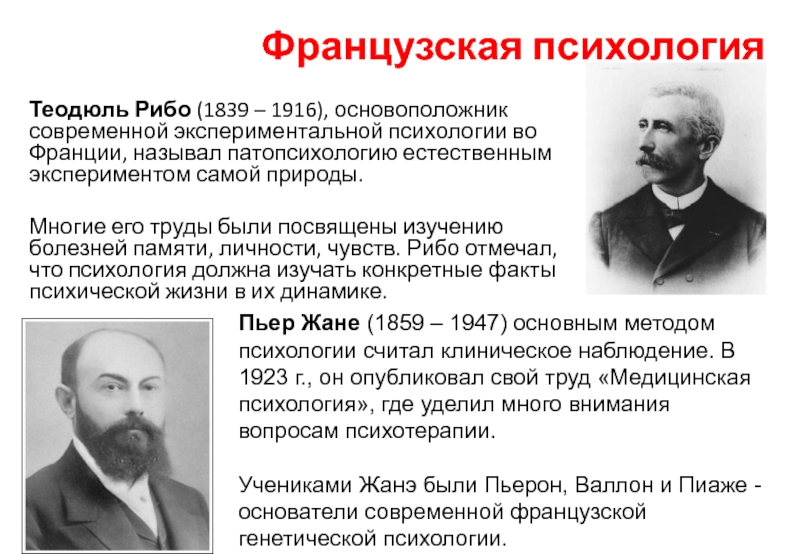 Французская психология

Теодюль Рибо (1839 – 1916), основоположник современной экспериментальной психологии во Франции, называл патопсихологию естественным экспериментом самой природы.

Многие его труды были посвящены изучению болезней памяти, личности, чувств. Рибо отмечал, что психология должна изучать конкретные факты психической жизни в их динамике.

Пьер Жане (1859 – 1947) основным методом психологии считал клиническое наблюдение. В 1923 г., он опубликовал свой труд «Медицинская психология», где уделил много внимания вопросам психотерапии.

Учениками Жанэ были Пьерон, Валлон и Пиаже - основатели современной французской генетической психологии.